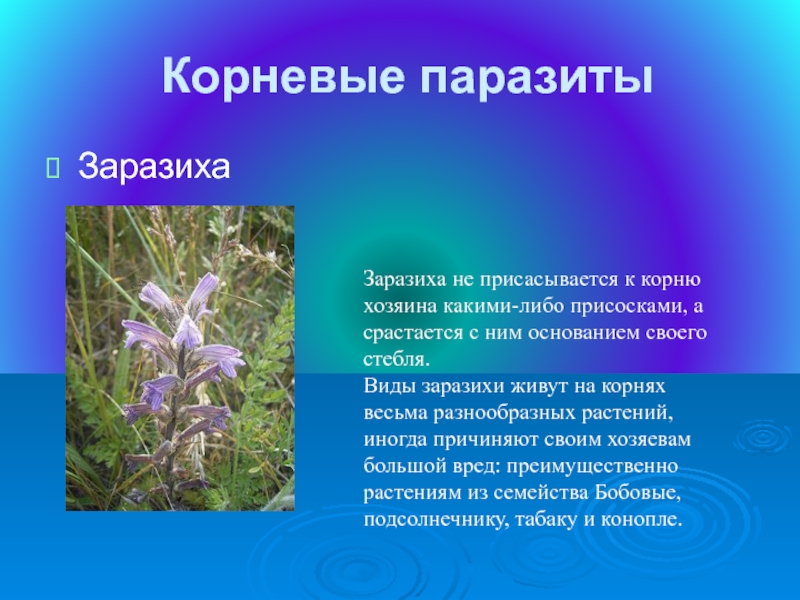 Корневые паразиты

Заразиха

Заразиха не присасывается к корню хозяина какими-либо присосками, а срастается с ним основанием своего стебля.
Виды заразихи живут на корнях весьма разнообразных растений, иногда причиняют своим хозяевам большой вред: преимущественно растениям из семейства Бобовые, подсолнечнику, табаку и конопле.